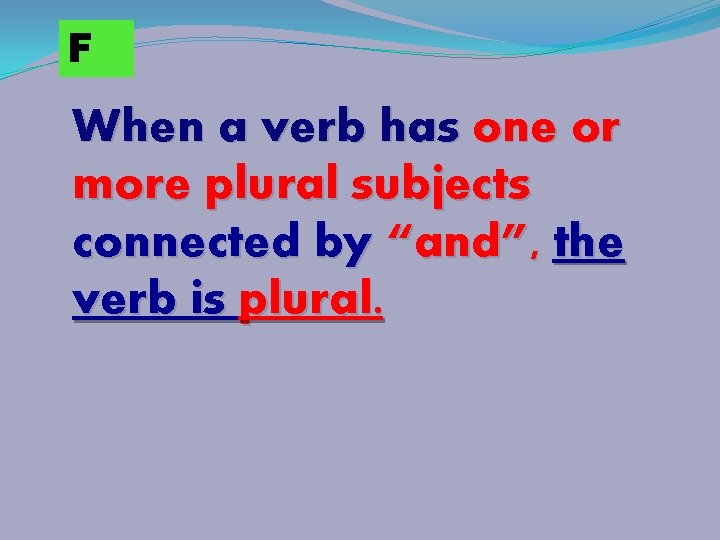 F

When a verb has one or more plural subjects connected by “and”, the verb is plural.